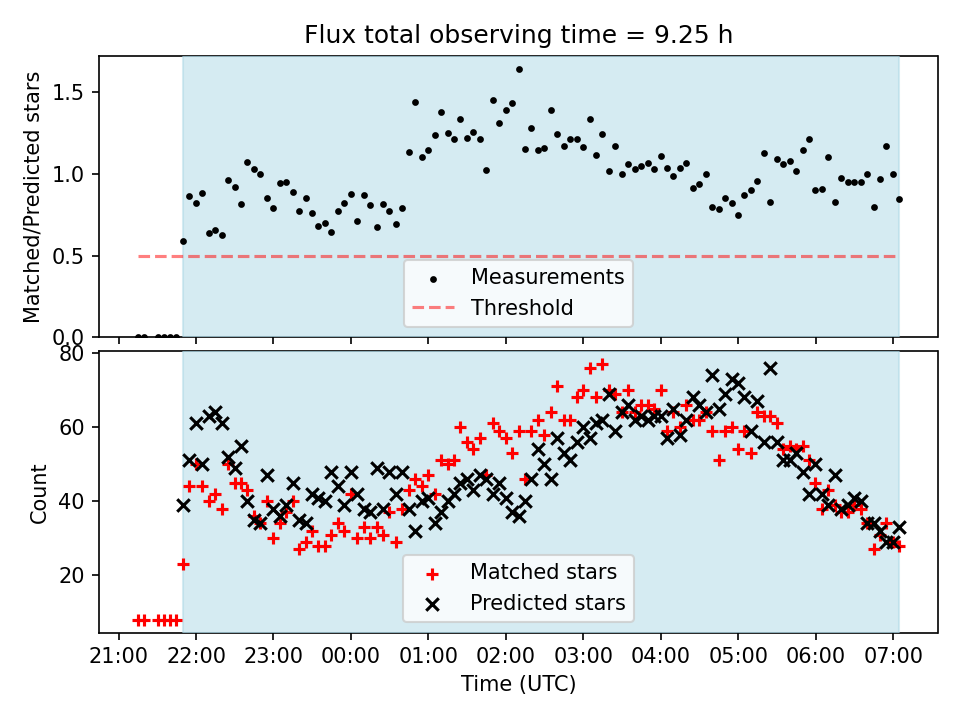 Flux total observing time = 9.25 h

Matched/Predicted stars

1.5
1.0
0.5
0.0

Measurements
Threshold

Count

80
60
40
20

Matched stars
Predicted stars

21:00 22:00 23:00 00:00 01:00 02:00 03:00 04:00 05:00 06:00 07:00

Time (UTC)